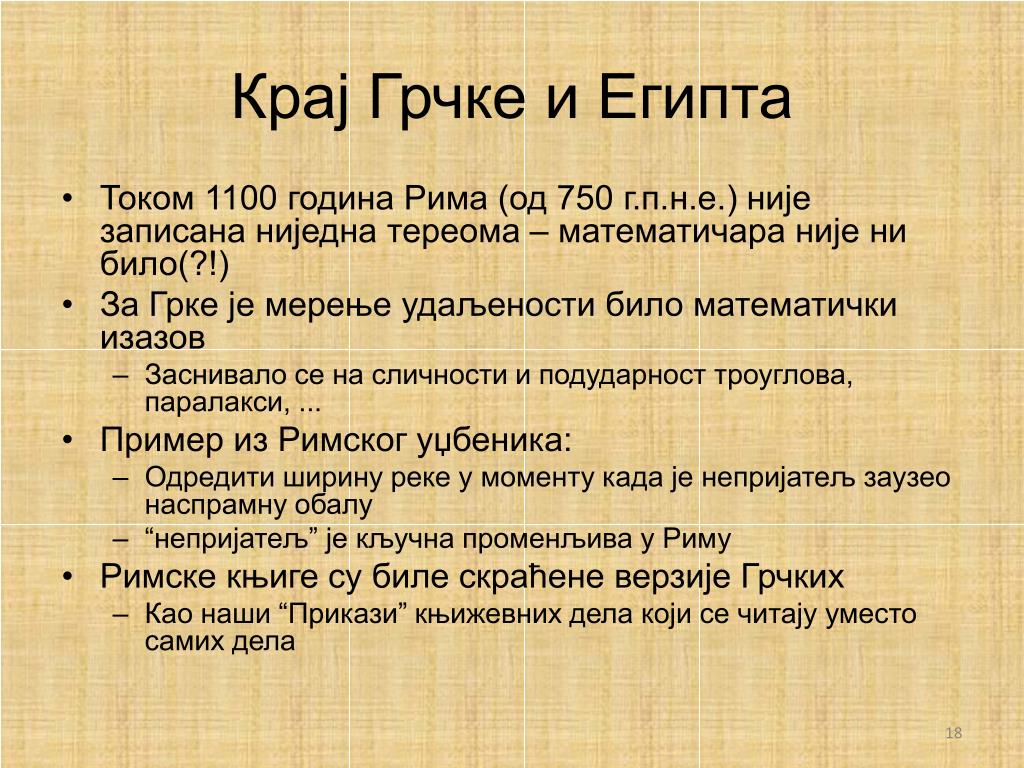 Крај Грчке и Египта

• Током 1100 година Рима (од 750 г.п.н.е.) није записана ниједна тереома – математичара није ни било(?!)
• За Грке је мерење удаљености било математички изазов
– Заснивало се на сличности и подударност троуглова, паралакси, ...
• Пример из Римског уџбеника:
– Одредити ширину реке у моменту када је непријатељ заузео наспрамну обалу
– “непријатељ” је кључна променљива у Риму
• Римске књиге су биле скраћене верзије Грчких
– Као наши “Прикази” књижевних дела који се читају уместо самих дела

18